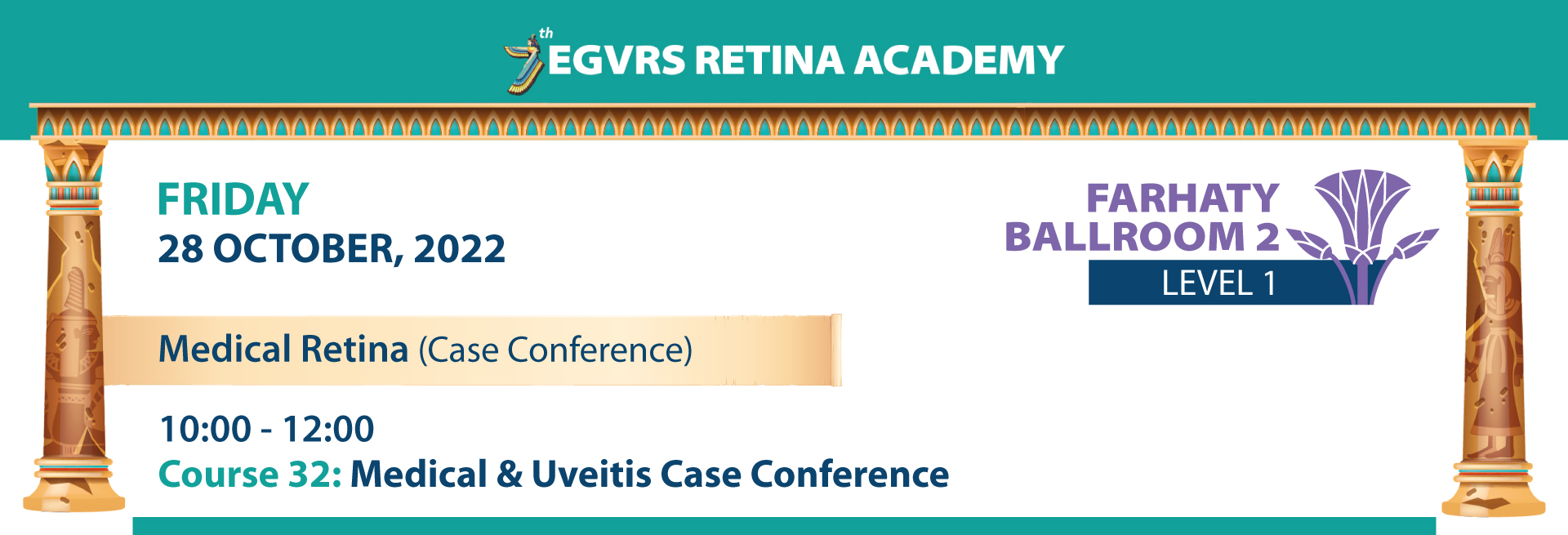 7th EGVRS RETINA ACADEMY

FRIDAY
28 OCTOBER, 2022

FARHATY BALLROOM 2
LEVEL 1

Medical Retina (Case Conference)

10:00 - 12:00
Course 32: Medical & Uveitis Case Conference